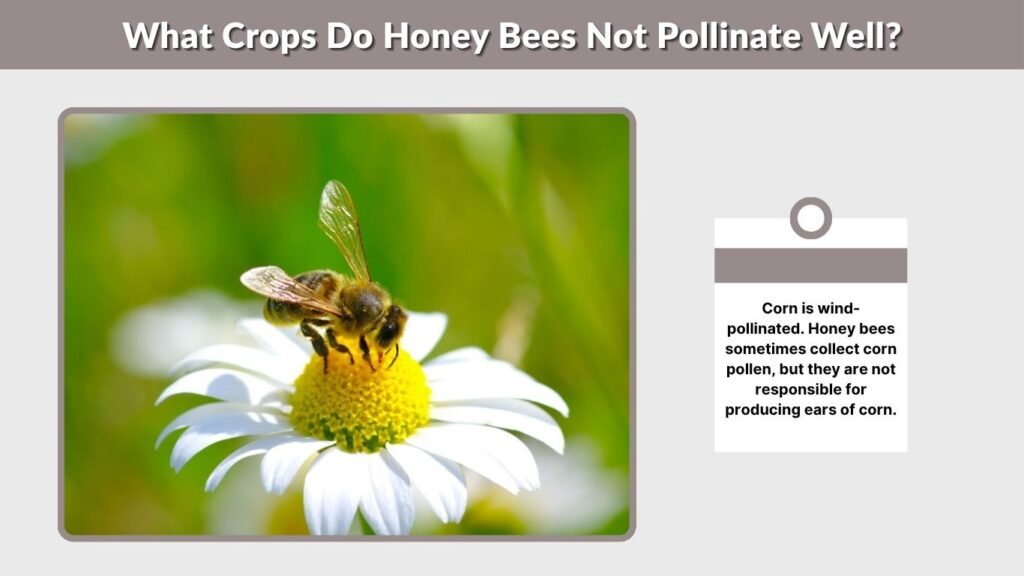 What Crops Do Honey Bees Not Pollinate Well?

Corn is wind-pollinated. Honey bees sometimes collect corn pollen, but they are not responsible for producing ears of corn.